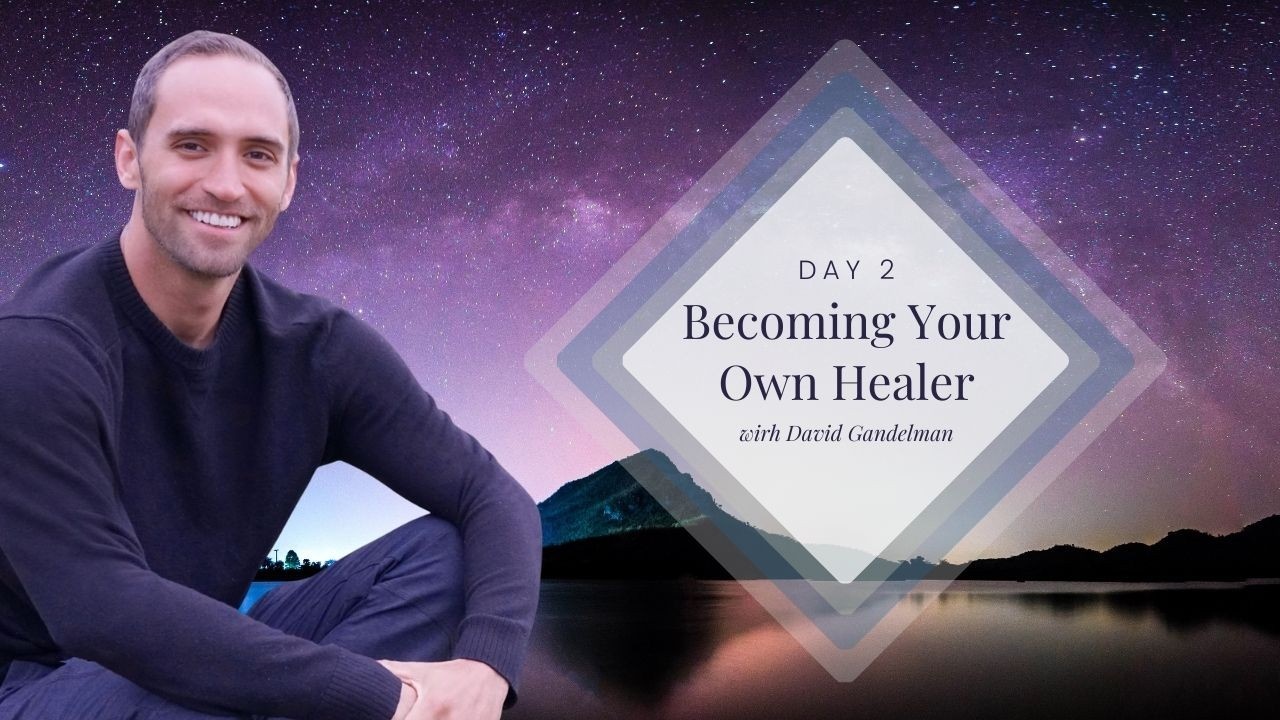 DAY 2
Becoming Your Own Healer
wirh David Gandelman